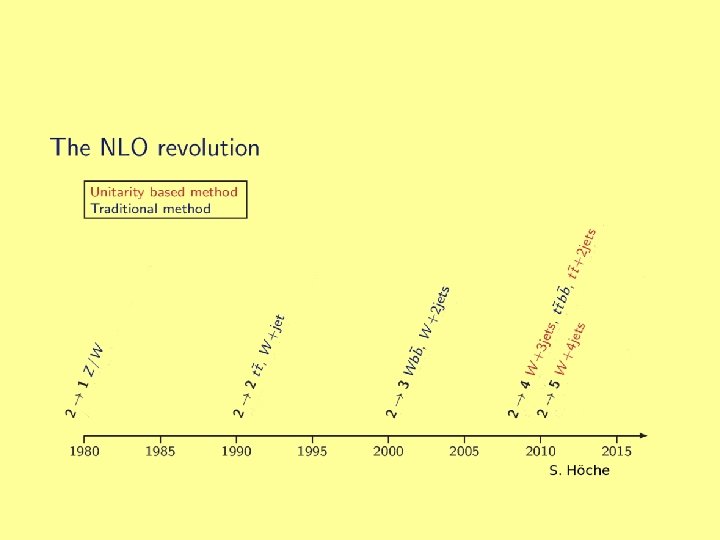 The NLO revolution

Unitarity based method
Traditional method

$2 \to 1$ $Z/W$

$2 \to 2$ $t\bar{t}$, $W$+jet

$2 \to 3$ $Wb\bar{b}$, $W$+2jets

$2 \to 4$ $W$+3jets, $t\bar{t}b\bar{b}$, $t\bar{t}$+2jets

$2 \to 5$ $W$+4jets

1980 1985 1990 1995 2000 2005 2010 2015

S. Höche